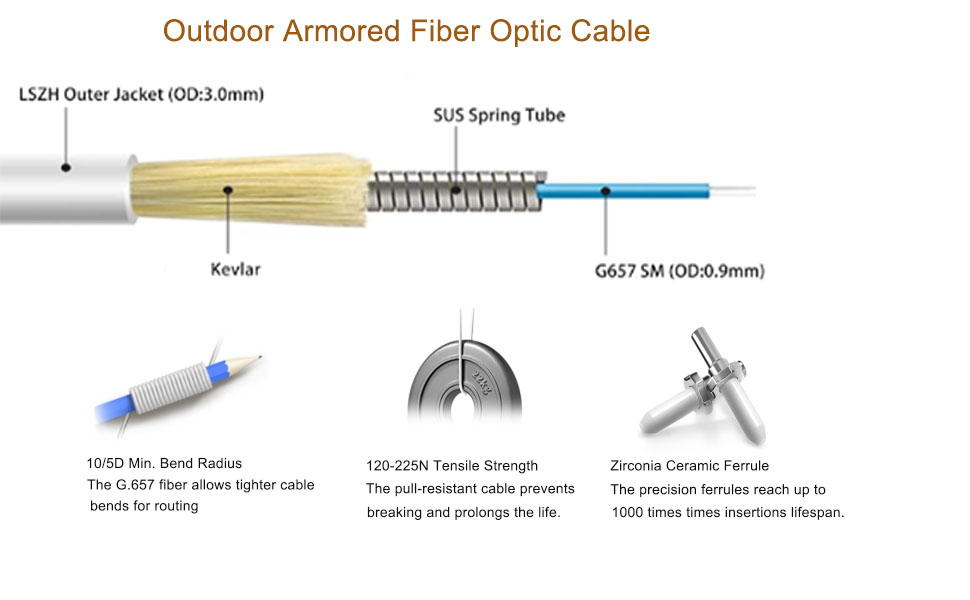 Outdoor Armored Fiber Optic Cable

LSZH Outer Jacket (OD:3.0mm)

SUS Spring Tube

Kevlar

G657 SM (OD:0.9mm)

22KG

10/5D Min. Bend Radius
The G.657 fiber allows tighter cable bends for routing

120-225N Tensile Strength
The pull-resistant cable prevents breaking and prolongs the life.

Zirconia Ceramic Ferrule
The precision ferrules reach up to 1000 times times insertions lifespan.